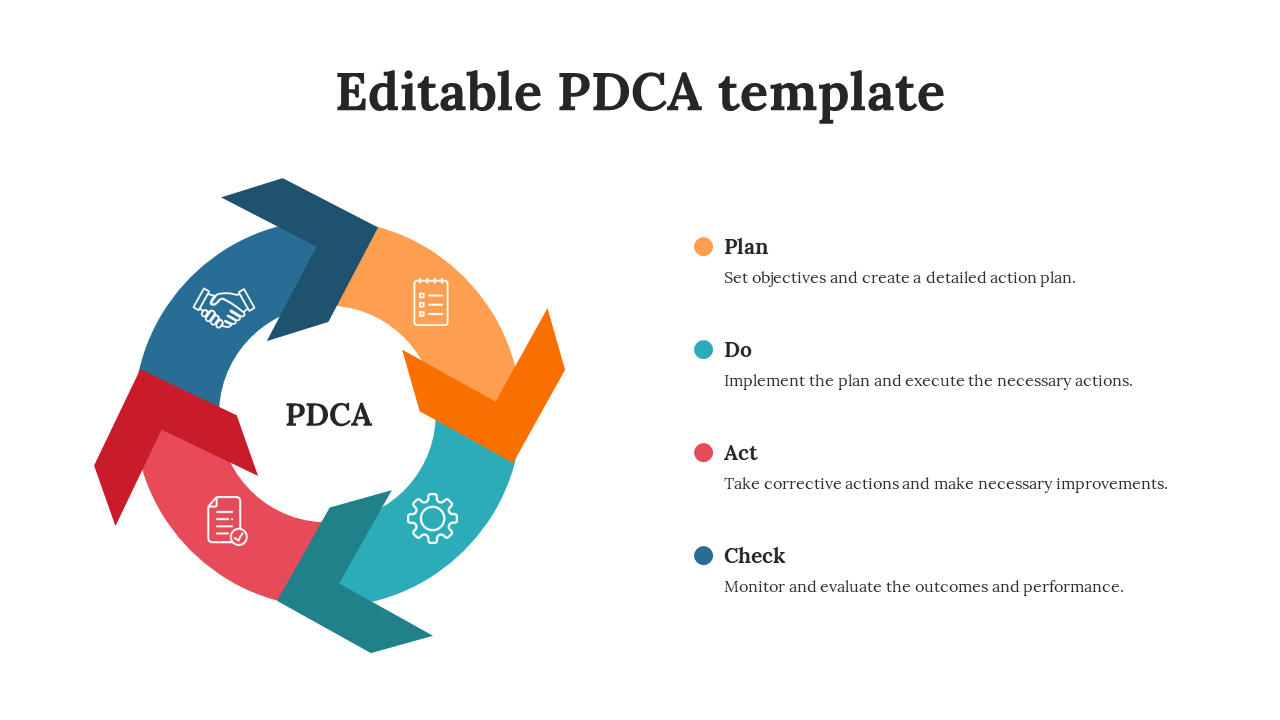 Editable PDCA template

PDCA

Plan
Set objectives and create a detailed action plan.

Do
Implement the plan and execute the necessary actions.

Act
Take corrective actions and make necessary improvements.

Check
Monitor and evaluate the outcomes and performance.